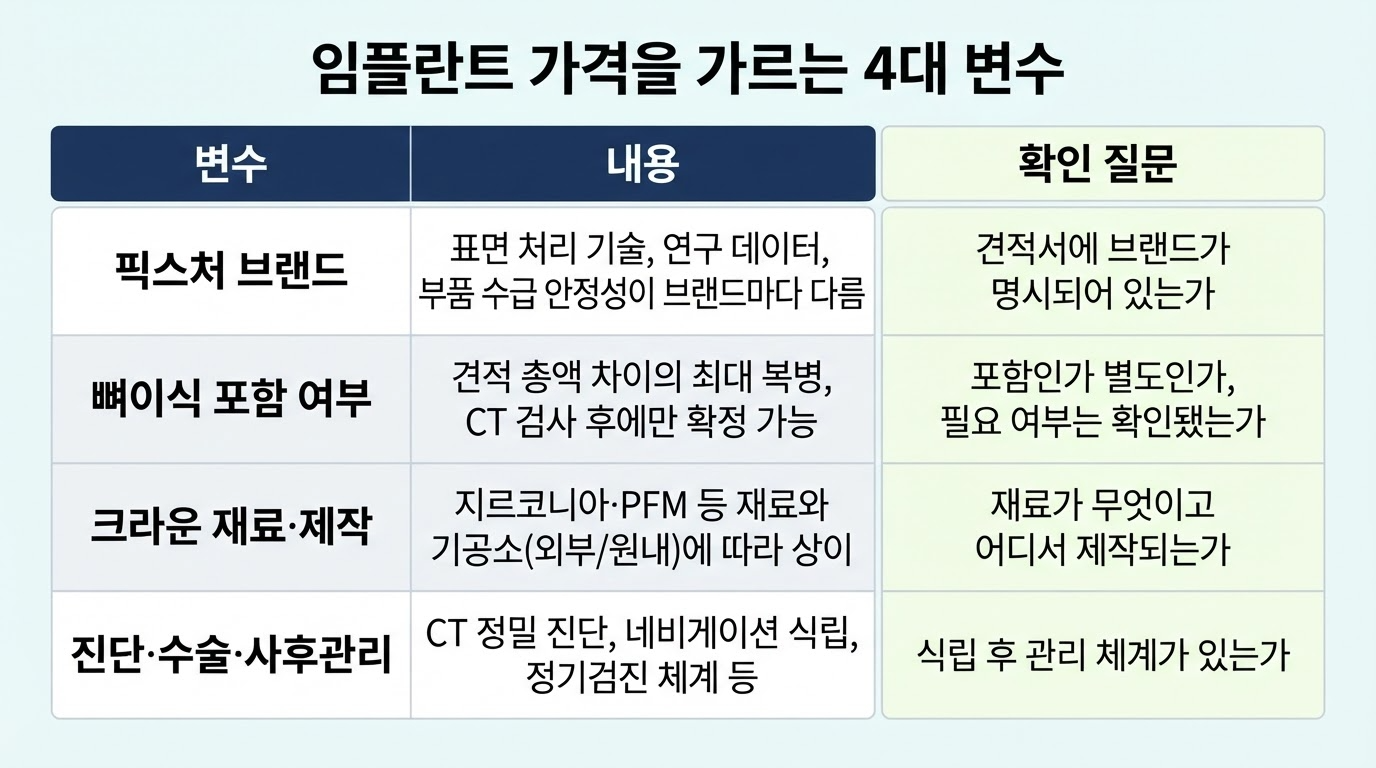 임플란트 가격을 가르는 4대 변수

| 변수 | 내용 | 확인 질문 |
|---|---|---|
| 픽스처 브랜드 | 표면 처리 기술, 연구 데이터, 부품 수급 안정성이 브랜드마다 다름 | 견적서에 브랜드가 명시되어 있는가 |
| 뼈이식 포함 여부 | 견적 총액 차이의 최대 복병, CT 검사 후에만 확정 가능 | 포함인가 별도인가, 필요 여부는 확인됐는가 |
| 크라운 재료·제작 | 지르코니아·PFM 등 재료와 기공소(외부/원내)에 따라 상이 | 재료가 무엇이고 어디서 제작되는가 |
| 진단·수술·사후관리 | CT 정밀 진단, 네비게이션 식립, 정기검진 체계 등 | 식립 후 관리 체계가 있는가 |